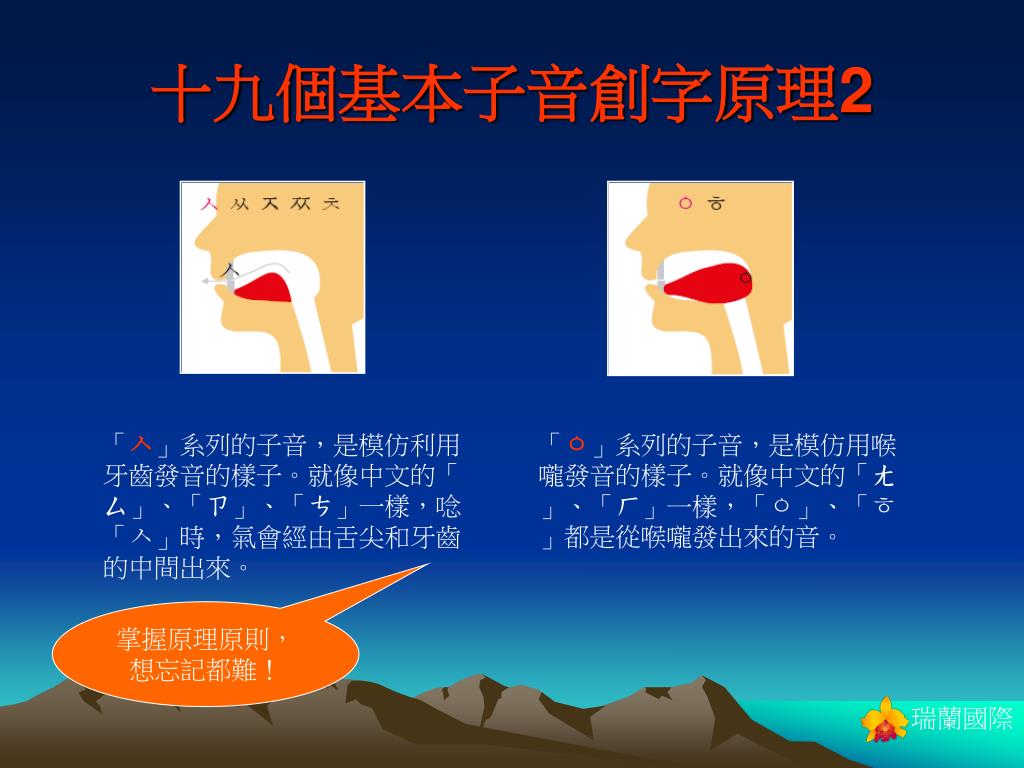 十九個基本子音創字原理2

ㅅ ㅆ ㅈ ㅉ ㅊ

ㅅ

ㅇ ㅎ

ㅇ

「ㅅ」系列的子音，是模仿利用牙齒發音的樣子。就像中文的「ㄙ」、「ㄗ」、「ㄘ」一樣，唸「ㅅ」時，氣會經由舌尖和牙齒的中間出來。

「ㅇ」系列的子音，是模仿用喉嚨發音的樣子。就像中文的「ㄤ」、「ㄏ」一樣，「ㅇ」、「ㅎ」都是從喉嚨發出來的音。

掌握原理原則，想忘記都難！

瑞蘭國際